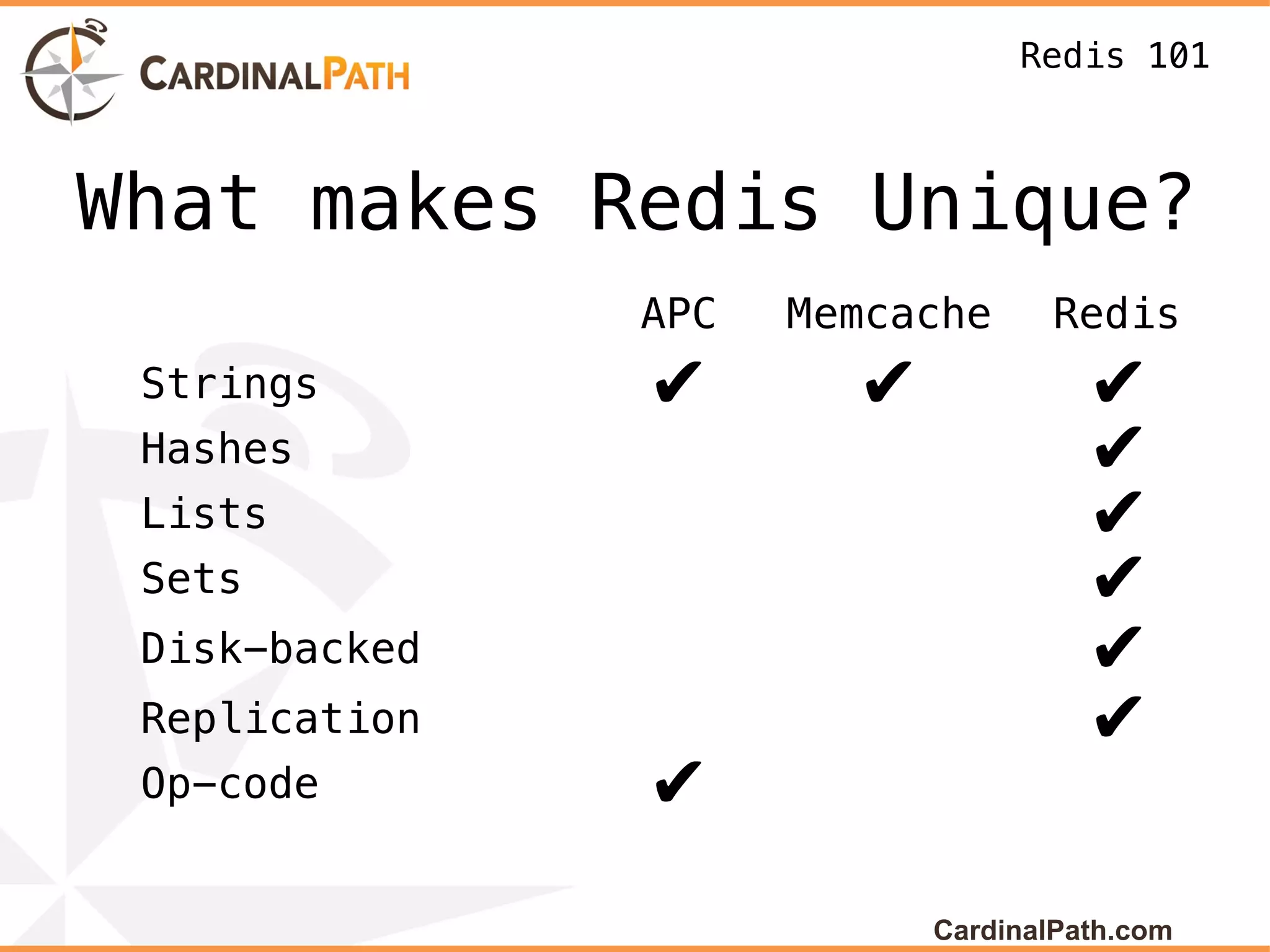 CARDINALPATH

Redis 101

What makes Redis Unique?

| | APC | Memcache | Redis |
|---|---|---|---|
| Strings | ✔ | ✔ | ✔ |
| Hashes | | | ✔ |
| Lists | | | ✔ |
| Sets | | | ✔ |
| Disk-backed | | | ✔ |
| Replication | | | ✔ |
| Op-code | ✔ | | |

CardinalPath.com